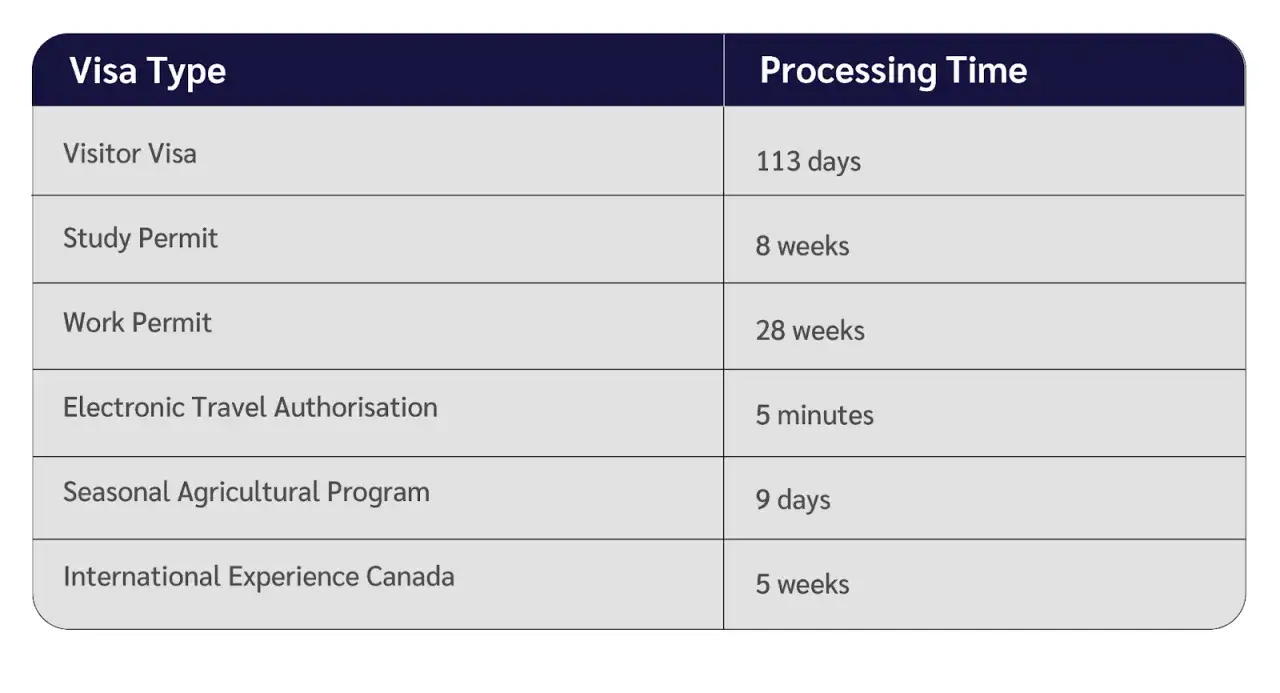 | Visa Type | Processing Time |
|---|---|
| Visitor Visa | 113 days |
| Study Permit | 8 weeks |
| Work Permit | 28 weeks |
| Electronic Travel Authorisation | 5 minutes |
| Seasonal Agricultural Program | 9 days |
| International Experience Canada | 5 weeks |